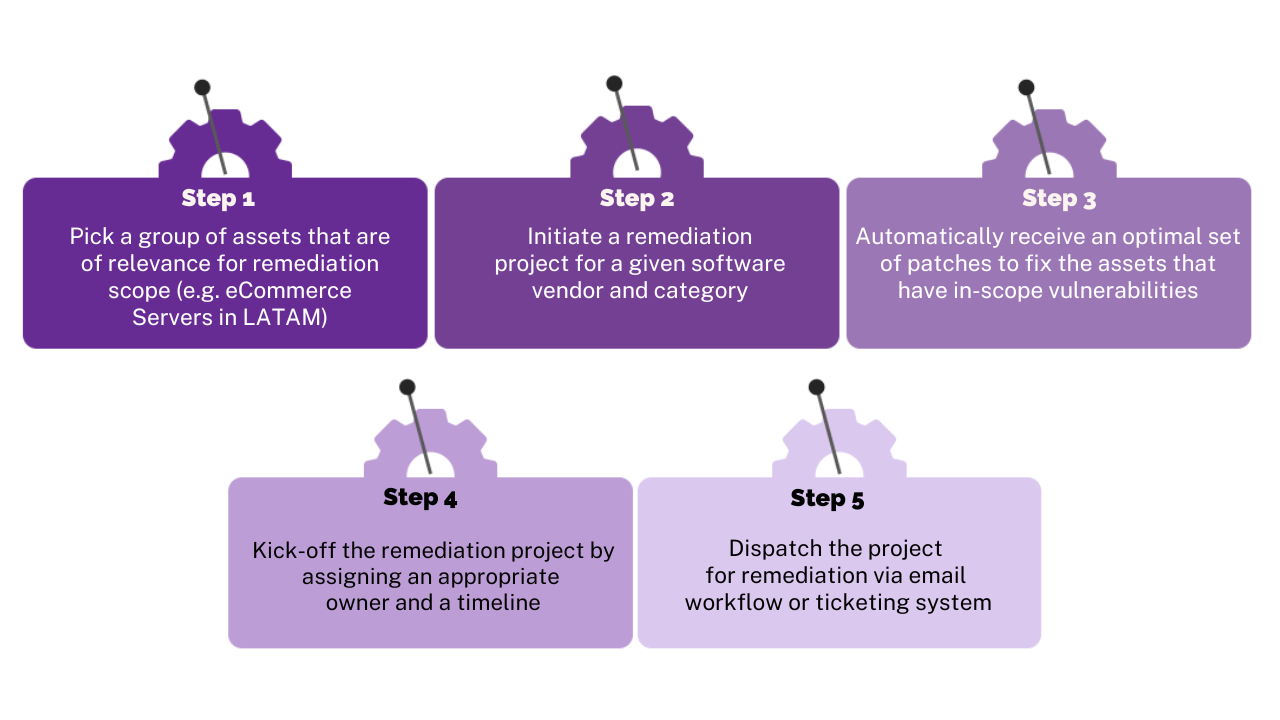 Step 1

Pick a group of assets that are of relevance for remediation scope (e.g. eCommerce Servers in LATAM)

Step 2

Initiate a remediation project for a given software vendor and category

Step 3

Automatically receive an optimal set of patches to fix the assets that have in-scope vulnerabilities

Step 4

Kick-off the remediation project by assigning an appropriate owner and a timeline

Step 5

Dispatch the project for remediation via email workflow or ticketing system